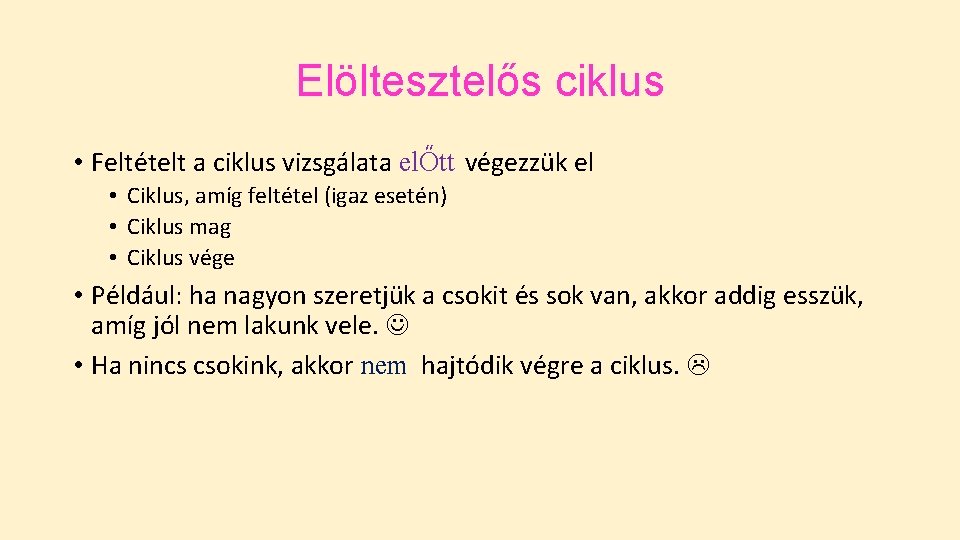 Elöltesztelős ciklus

• Feltételt a ciklus vizsgálata elŐtt végezzük el
  • Ciklus, amíg feltétel (igaz esetén)
  • Ciklus mag
  • Ciklus vége

• Például: ha nagyon szeretjük a csokit és sok van, akkor addig esszük, amíg jól nem lakunk vele. ☺

• Ha nincs csokink, akkor nem hajtódik végre a ciklus. ☹